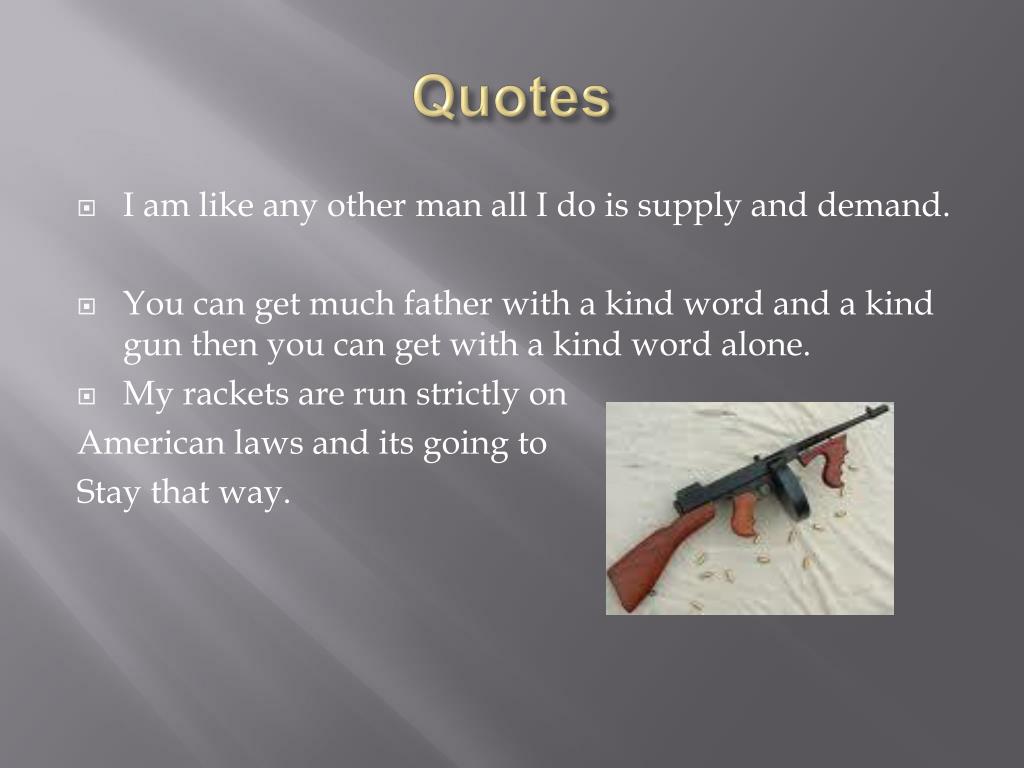 Quotes

I am like any other man all I do is supply and demand.

You can get much father with a kind word and a kind gun then you can get with a kind word alone.

My rackets are run strictly on American laws and its going to Stay that way.